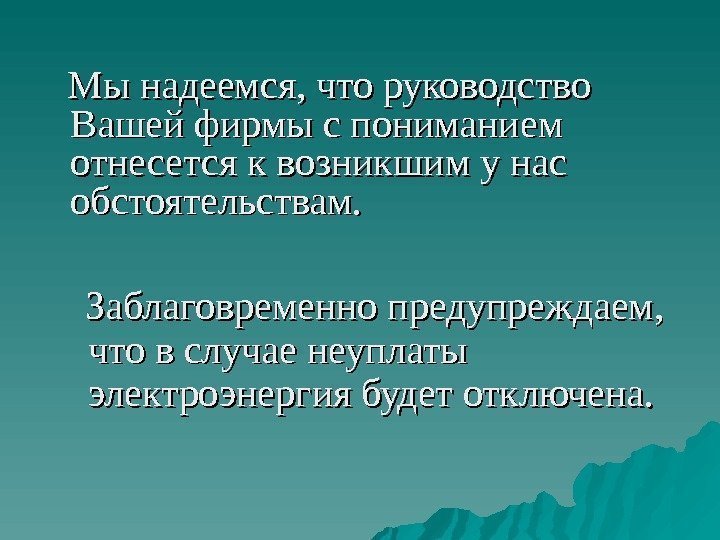 Мы надеемся, что руководство Вашей фирмы с пониманием отнесется к возникшим у нас обстоятельствам.

Заблаговременно предупреждаем, что в случае неуплаты электроэнергия будет отключена.